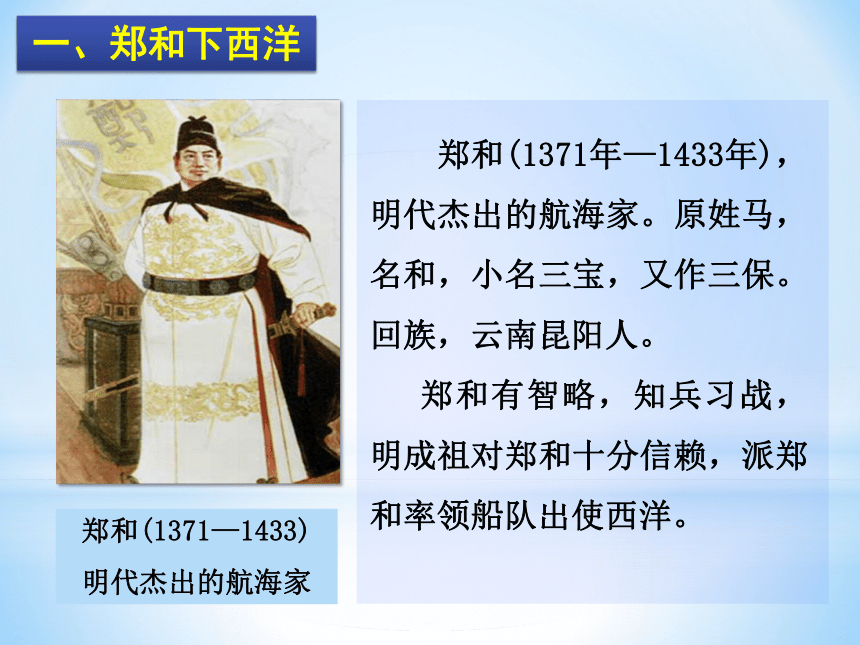 一、郑和下西洋

郑和(1371—1433)
明代杰出的航海家

郑和(1371年—1433年)，明代杰出的航海家。原姓马，名和，小名三宝，又作三保。回族，云南昆阳人。

郑和有智略，知兵习战，明成祖对郑和十分信赖，派郑和率领船队出使西洋。